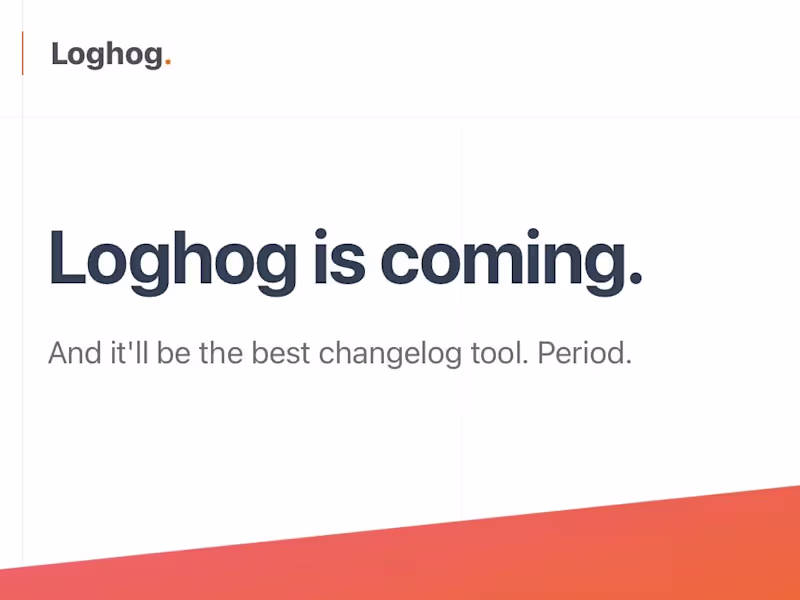 Loghog.

Loghog is coming.

And it'll be the best changelog tool. Period.